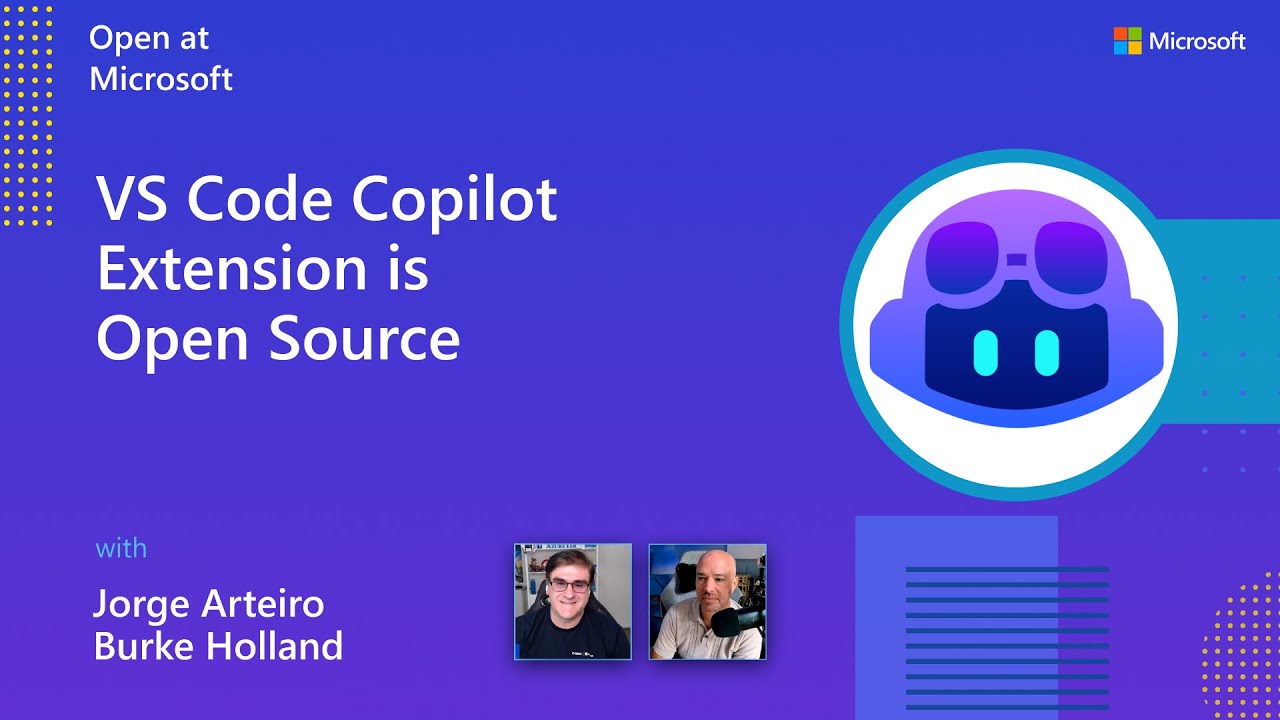 Open at Microsoft

Microsoft

VS Code Copilot Extension is Open Source

with

Jorge Arteiro
Burke Holland